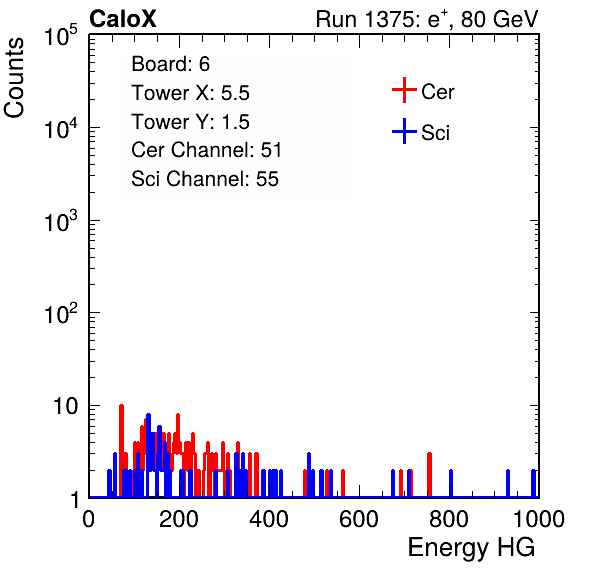 CaloX

Run 1375: $e^{+}$, 80 GeV

Counts

$10^5$

$10^4$

$10^3$

$10^2$

10

1

Board: 6
Tower X: 5.5
Tower Y: 1.5
Cer Channel: 51
Sci Channel: 55

Cer
Sci

0 200 400 600 800 1000

Energy HG